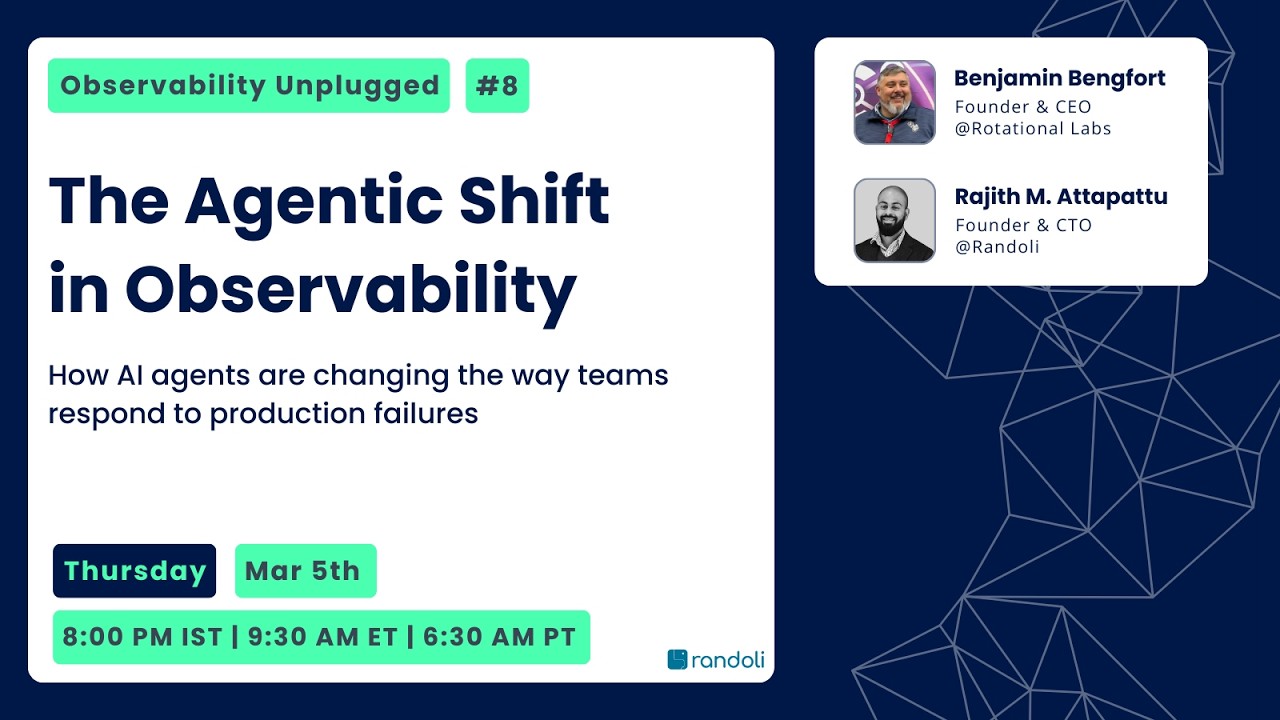 Observability Unplugged #8

The Agentic Shift in Observability

How AI agents are changing the way teams respond to production failures

Thursday Mar 5th

8:00 PM IST | 9:30 AM ET | 6:30 AM PT

randoli

Benjamin Bengfort
Founder & CEO
@Rotational Labs

Rajith M. Attapattu
Founder & CTO
@Randoli